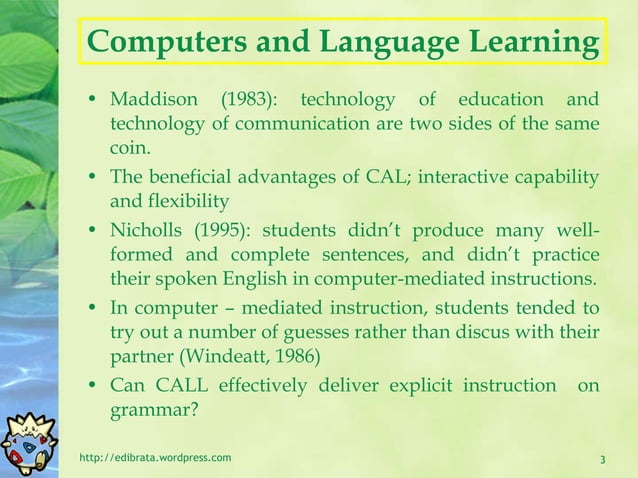 Computers and Language Learning

• Maddison (1983): technology of education and technology of communication are two sides of the same coin.

• The beneficial advantages of CAL; interactive capability and flexibility

• Nicholls (1995): students didn't produce many well-formed and complete sentences, and didn't practice their spoken English in computer-mediated instructions.

• In computer – mediated instruction, students tended to try out a number of guesses rather than discus with their partner (Windeatt, 1986)

• Can CALL effectively deliver explicit instruction on grammar?

http://edibrata.wordpress.com

3